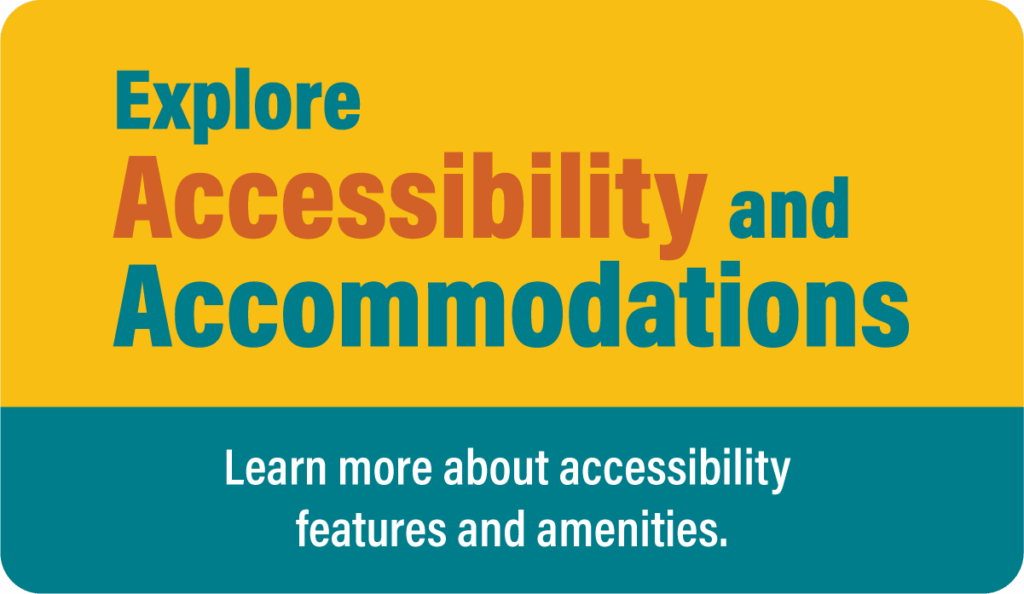 Explore Accessibility and Accommodations

Learn more about accessibility features and amenities.